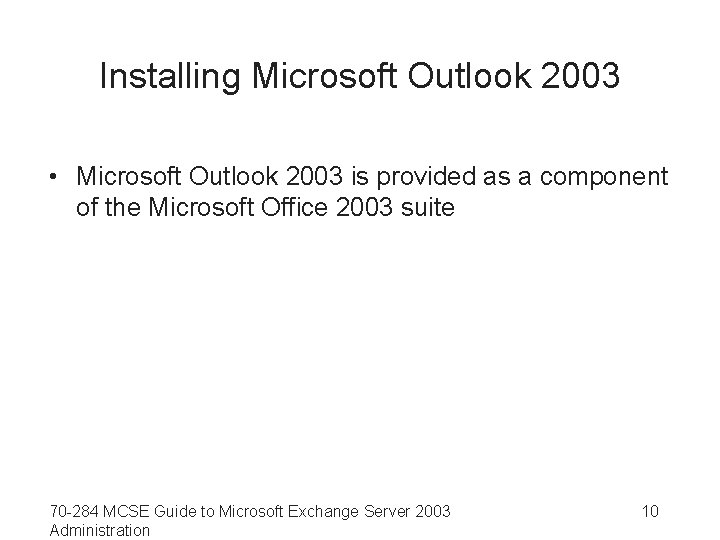 Installing Microsoft Outlook 2003

• Microsoft Outlook 2003 is provided as a component of the Microsoft Office 2003 suite

70-284 MCSE Guide to Microsoft Exchange Server 2003 Administration

10